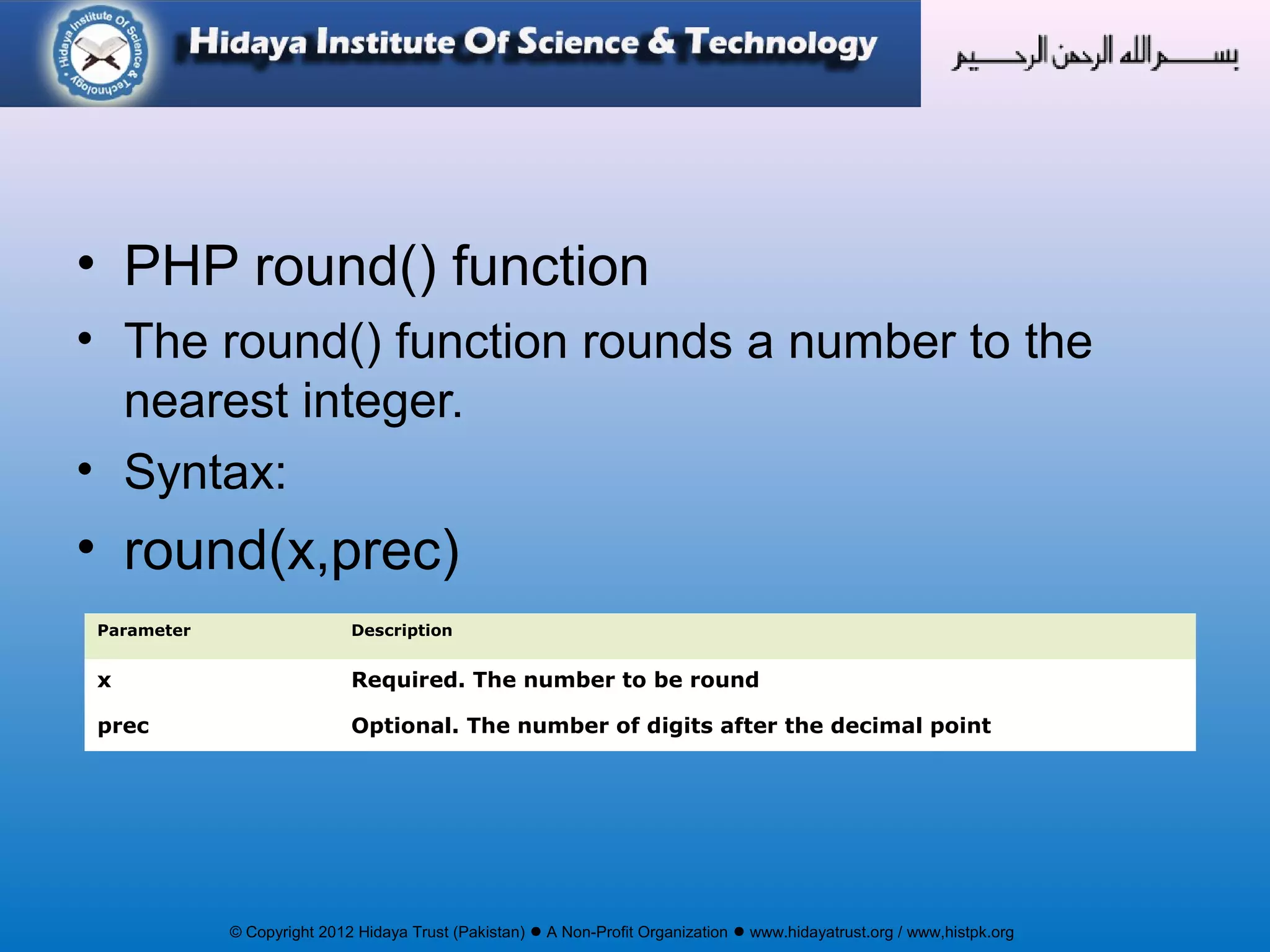 Hidaya Institute Of Science & Technology

Hidaya Institute Of Science & Technology

بسم الله الرحمن الرحيم

• PHP round() function
• The round() function rounds a number to the nearest integer.
• Syntax:
• round(x,prec)

| Parameter | Description |
|---|---|
| x | Required. The number to be round |
| prec | Optional. The number of digits after the decimal point |

© Copyright 2012 Hidaya Trust (Pakistan) ● A Non-Profit Organization ● www.hidayatrust.org / www,histpk.org